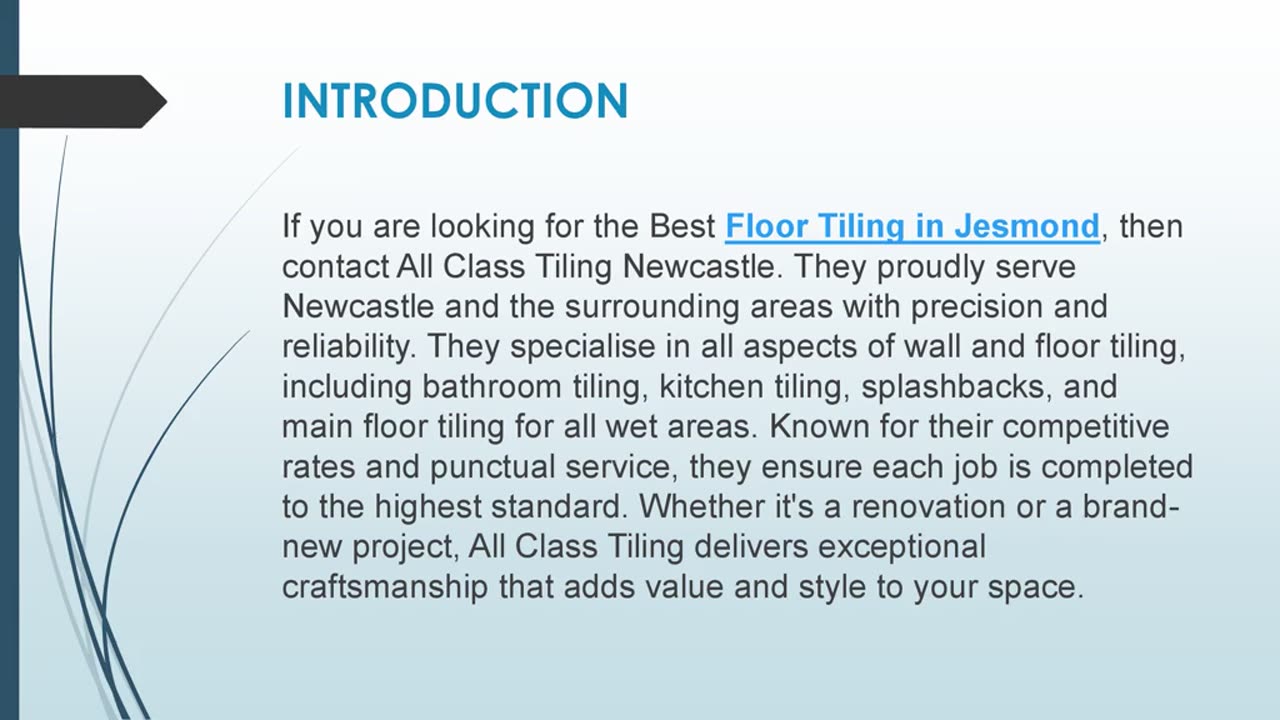 INTRODUCTION

If you are looking for the Best Floor Tiling in Jesmond, then contact All Class Tiling Newcastle. They proudly serve Newcastle and the surrounding areas with precision and reliability. They specialise in all aspects of wall and floor tiling, including bathroom tiling, kitchen tiling, splashbacks, and main floor tiling for all wet areas. Known for their competitive rates and punctual service, they ensure each job is completed to the highest standard. Whether it's a renovation or a brand-new project, All Class Tiling delivers exceptional craftsmanship that adds value and style to your space.